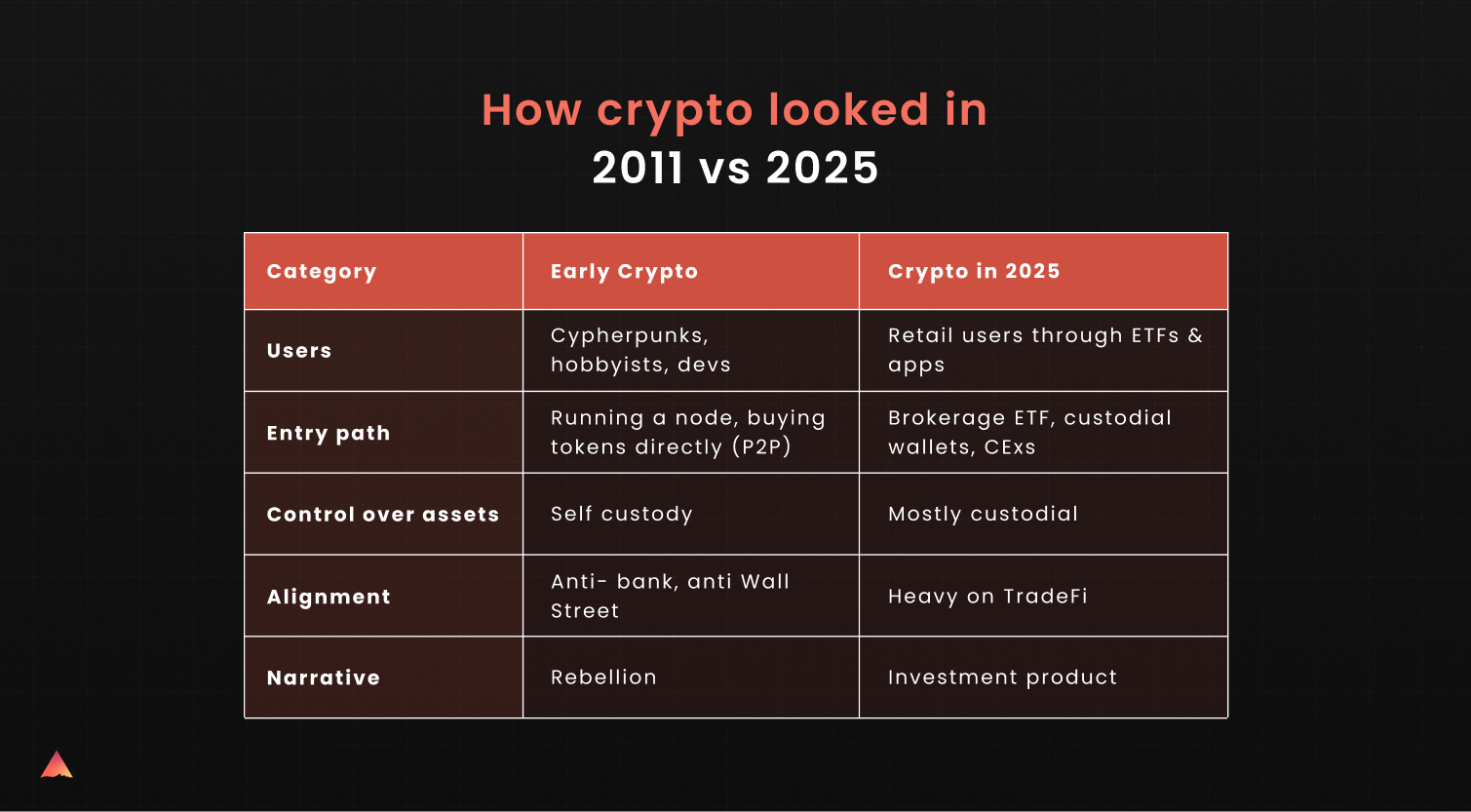 How crypto looked in
2011 vs 2025

| Category | Early Crypto | Crypto in 2025 |
|---|---|---|
| Users | Cypherpunks, hobbyists, devs | Retail users through ETFs & apps |
| Entry path | Running a node, buying tokens directly (P2P) | Brokerage ETF, custodial wallets, CExs |
| Control over assets | Self custody | Mostly custodial |
| Alignment | Anti- bank, anti Wall Street | Heavy on TradeFi |
| Narrative | Rebellion | Investment product |